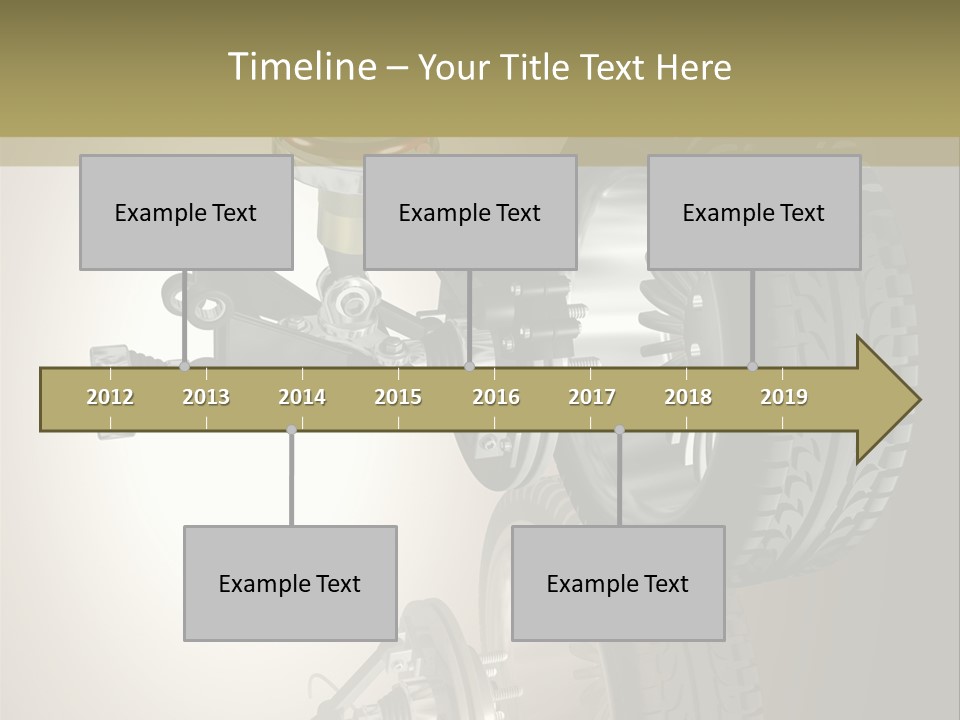 Timeline – Your Title Text Here

Example Text

Example Text

Example Text

2012 2013 2014 2015 2016 2017 2018 2019

Example Text

Example Text